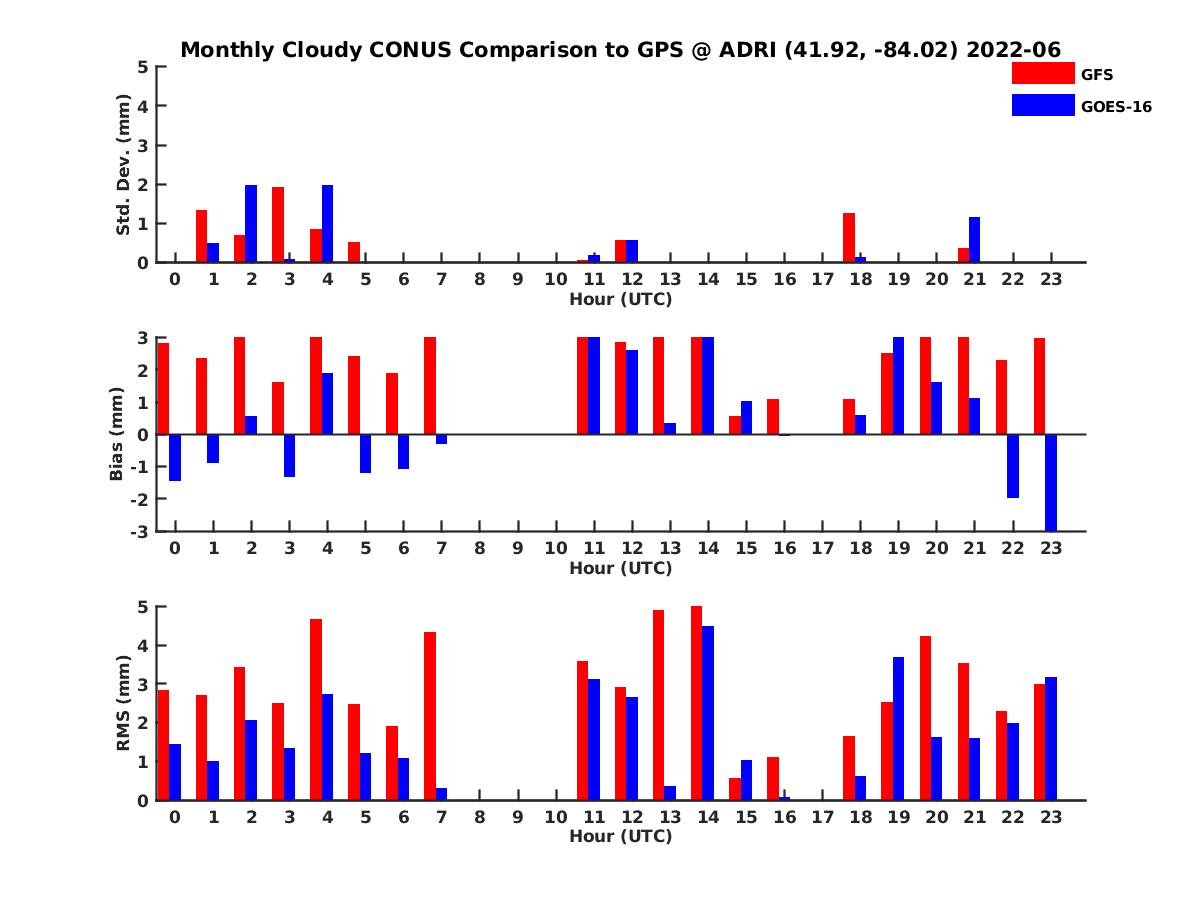 Monthly Cloudy CONUS Comparison to GPS @ ADRI (41.92, -84.02) 2022-06

GFS
GOES-16

Std. Dev. (mm)
5
4
3
2
1
0
0 1 2 3 4 5 6 7 8 9 10 11 12 13 14 15 16 17 18 19 20 21 22 23
Hour (UTC)

Bias (mm)
3
2
1
0
-1
-2
-3
0 1 2 3 4 5 6 7 8 9 10 11 12 13 14 15 16 17 18 19 20 21 22 23
Hour (UTC)

RMS (mm)
5
4
3
2
1
0
0 1 2 3 4 5 6 7 8 9 10 11 12 13 14 15 16 17 18 19 20 21 22 23
Hour (UTC)